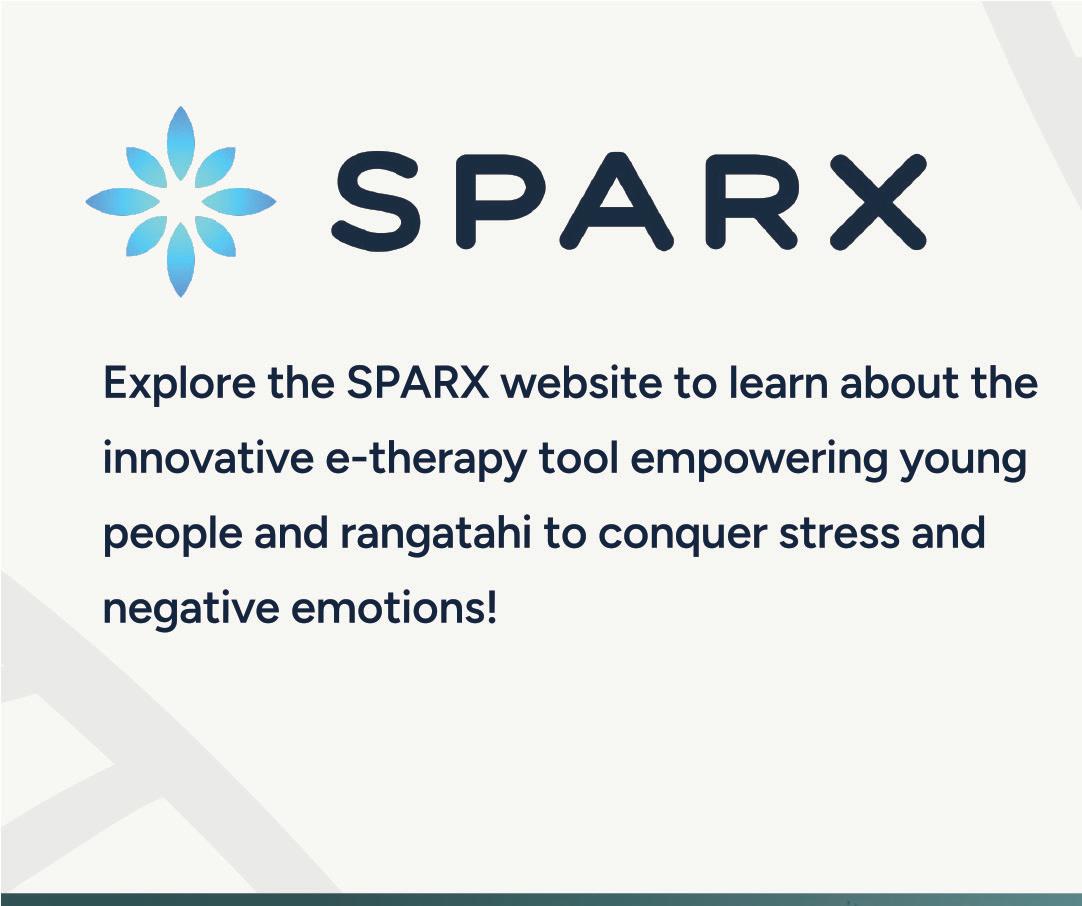 SPARX

Explore the SPARX website to learn about the innovative e-therapy tool empowering young people and rangatahi to conquer stress and negative emotions!